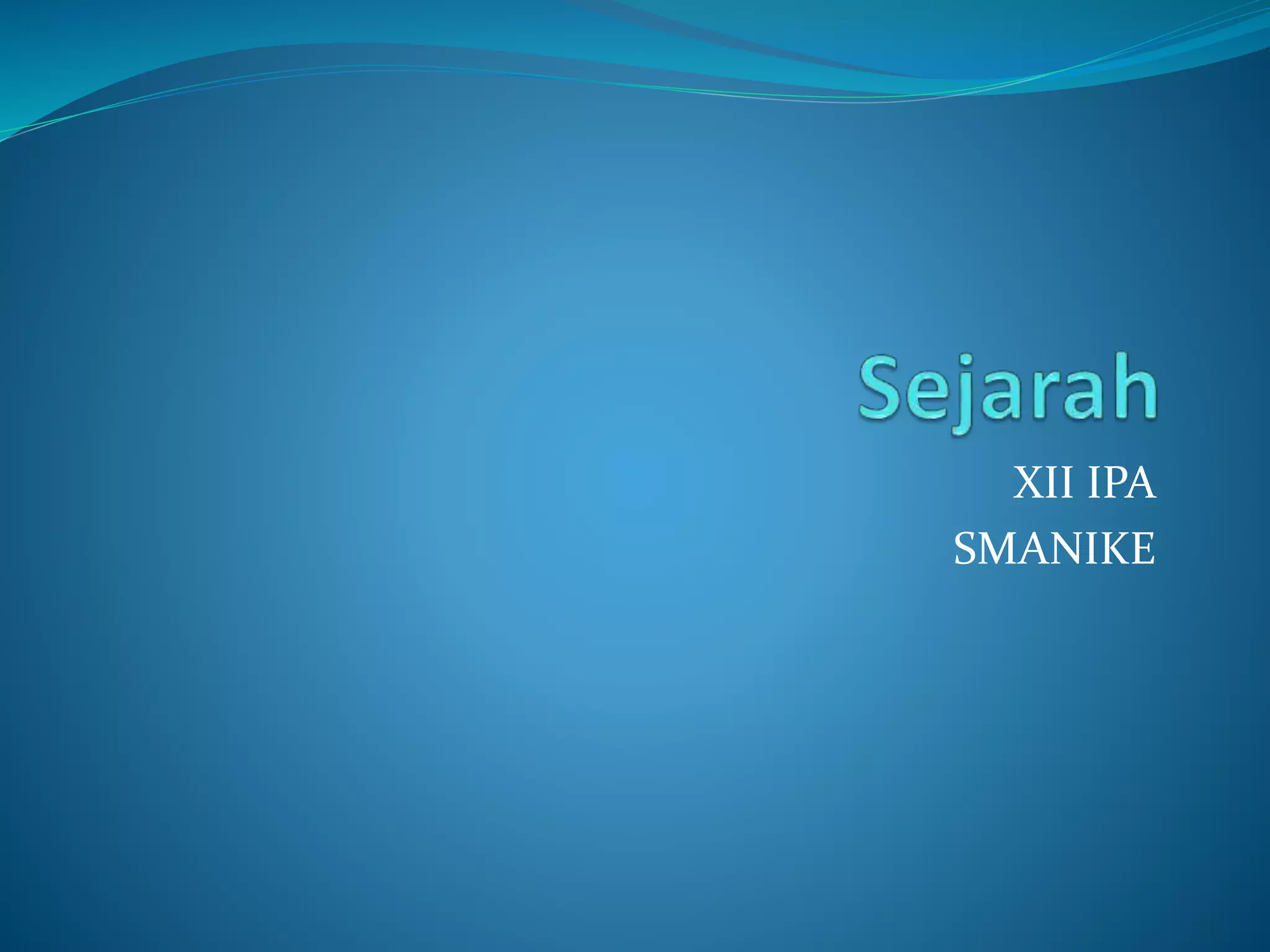 Sejarah

XII IPA
SMANIKE